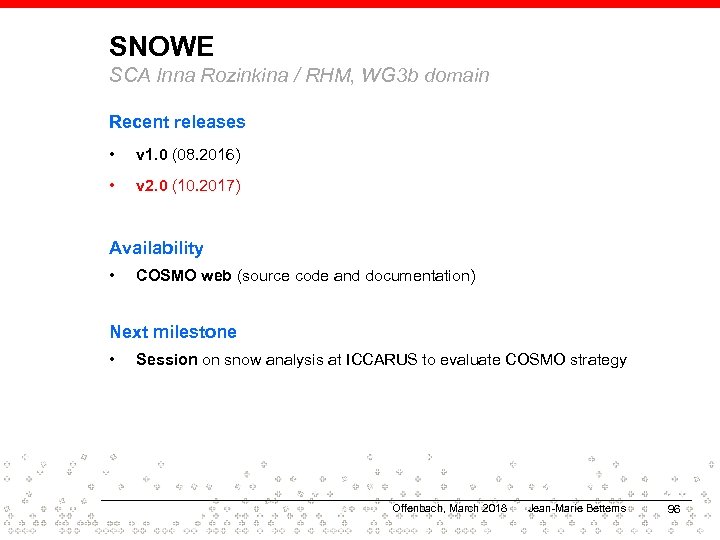 SNOWE
SCA Inna Rozinkina / RHM, WG3b domain

Recent releases

• v1.0 (08.2016)
• v2.0 (10.2017)

Availability

• COSMO web (source code and documentation)

Next milestone

• Session on snow analysis at ICCARUS to evaluate COSMO strategy

Offenbach, March 2018 Jean-Marie Bettems 96